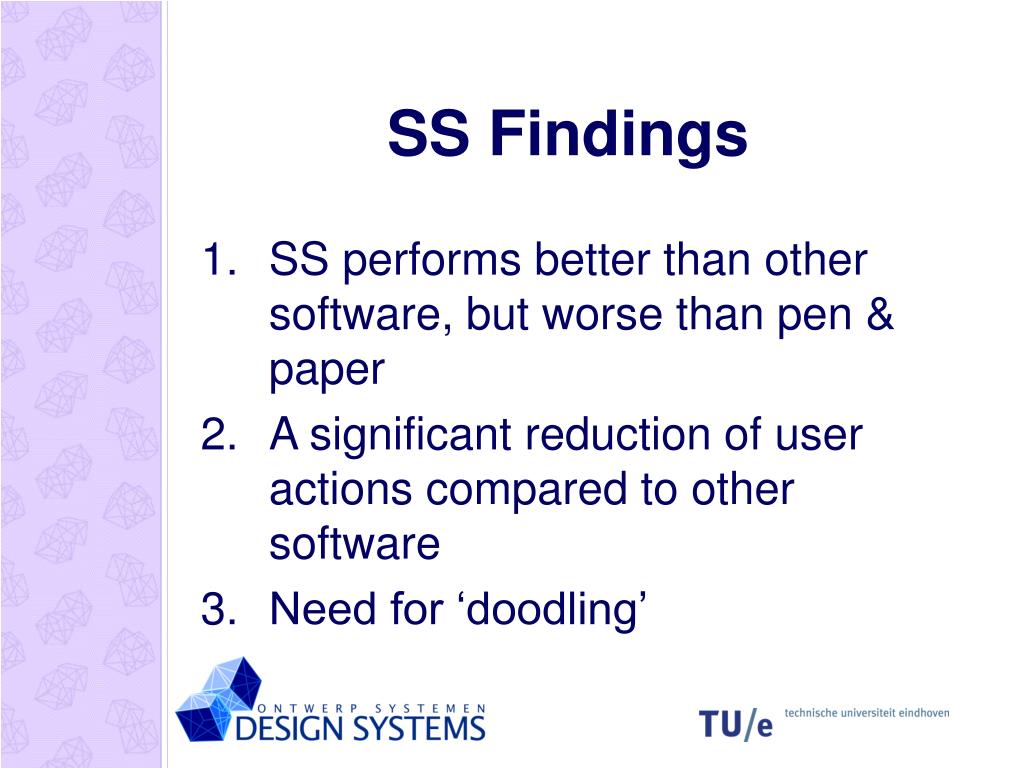 SS Findings

1. SS performs better than other software, but worse than pen & paper
2. A significant reduction of user actions compared to other software
3. Need for ‘doodling’

ONTWERP SYSTEMEN
DESIGN SYSTEMS

TU/e technische universiteit eindhoven